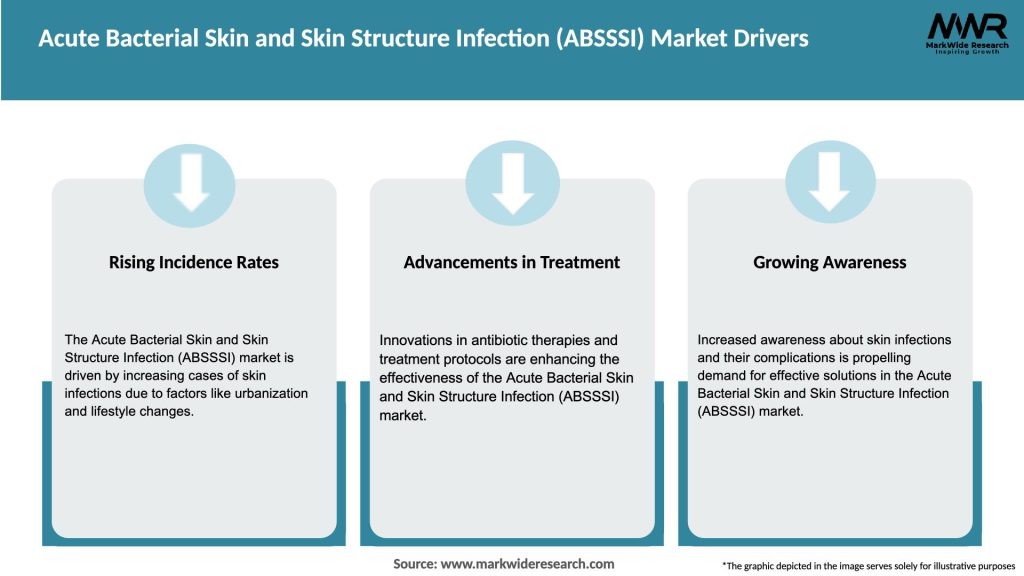 Acute Bacterial Skin and Skin Structure Infection (ABSSSI) Market Drivers

MWR
MarkWide Research
Inspiring Growth

Rising Incidence Rates

The Acute Bacterial Skin and Skin Structure Infection (ABSSSI) market is driven by increasing cases of skin infections due to factors like urbanization and lifestyle changes.

Advancements in Treatment

Innovations in antibiotic therapies and treatment protocols are enhancing the effectiveness of the Acute Bacterial Skin and Skin Structure Infection (ABSSSI) market.

Growing Awareness

Increased awareness about skin infections and their complications is propelling demand for effective solutions in the Acute Bacterial Skin and Skin Structure Infection (ABSSSI) market.

Source: www.markwideresearch.com

*The graphic depicted in the image serves solely for illustrative purposes